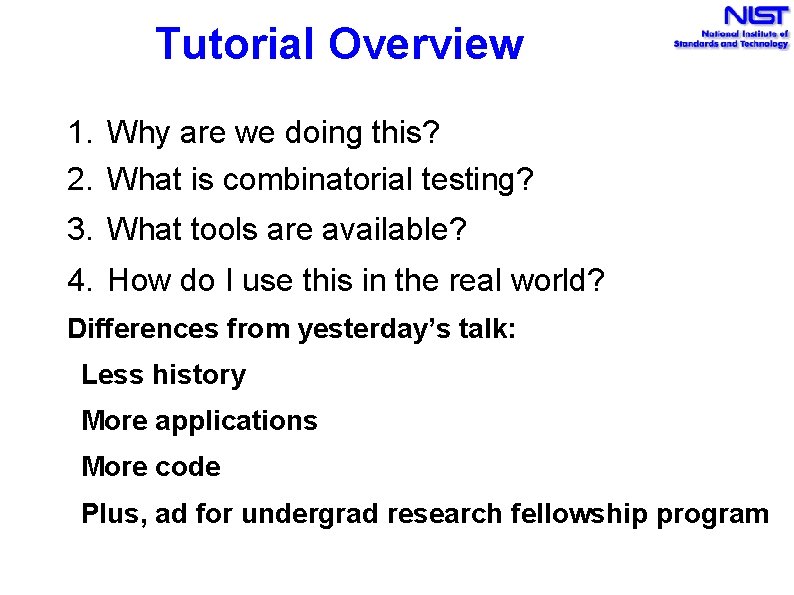 Tutorial Overview

NIST
National Institute of Standards and Technology

1. Why are we doing this?
2. What is combinatorial testing?
3. What tools are available?
4. How do I use this in the real world?

Differences from yesterday's talk:
Less history
More applications
More code
Plus, ad for undergrad research fellowship program